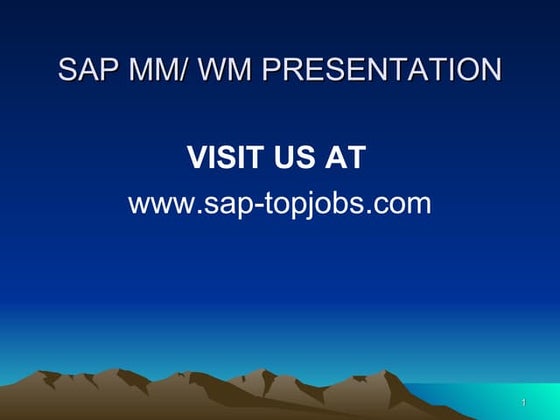 SAP MM/ WM PRESENTATION

VISIT US AT

www.sap-topjobs.com

1